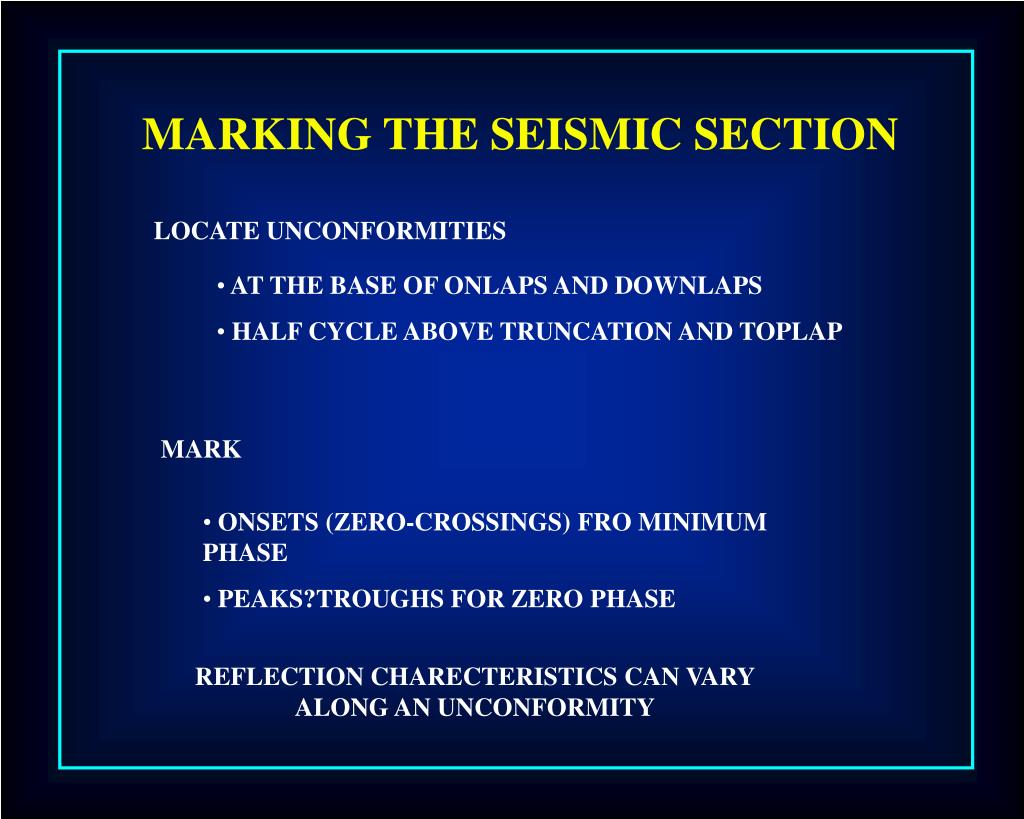 MARKING THE SEISMIC SECTION

LOCATE UNCONFORMITIES

• AT THE BASE OF ONLAPS AND DOWNLAPS

• HALF CYCLE ABOVE TRUNCATION AND TOPLAP

MARK

• ONSETS (ZERO-CROSSINGS) FRO MINIMUM PHASE

• PEAKS?TROUGHS FOR ZERO PHASE

REFLECTION CHARECTERISTICS CAN VARY ALONG AN UNCONFORMITY